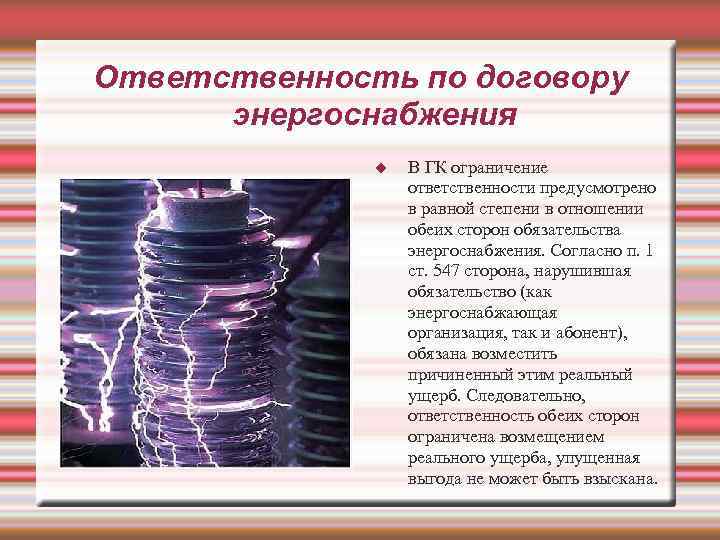 Ответственность по договору энергоснабжения

В ГК ограничение ответственности предусмотрено в равной степени в отношении обеих сторон обязательства энергоснабжения. Согласно п. 1 ст. 547 сторона, нарушившая обязательство (как энергоснабжающая организация, так и абонент), обязана возместить причиненный этим реальный ущерб. Следовательно, ответственность обеих сторон ограничена возмещением реального ущерба, упущенная выгода не может быть взыскана.